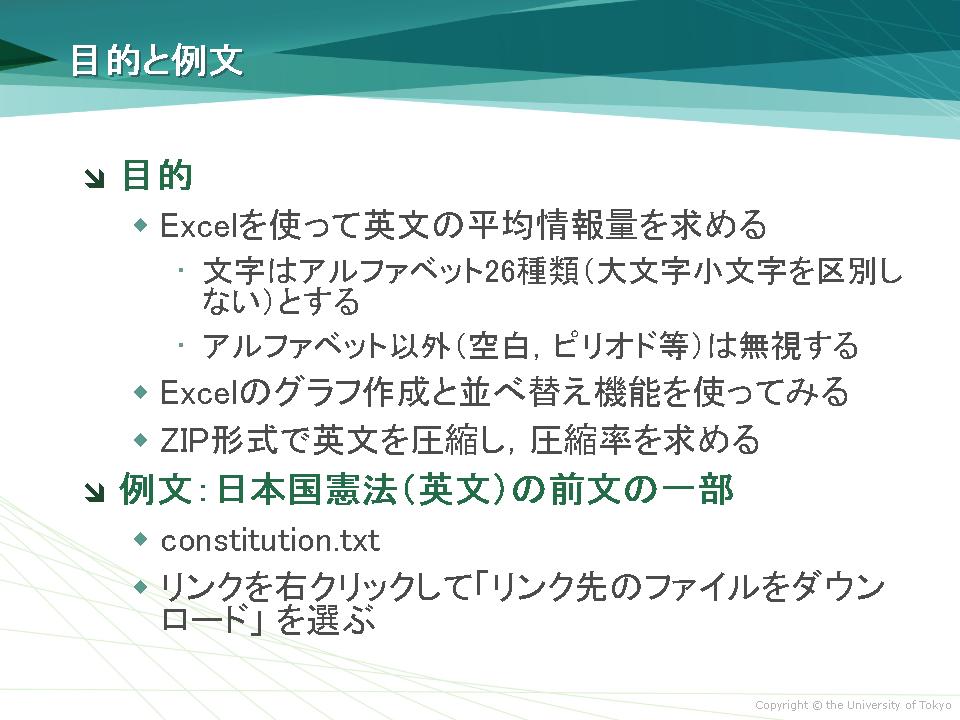 目的と例文

目的

Excelを使って英文の平均情報量を求める

文字はアルファベット26種類（大文字小文字を区別しない）とする

アルファベット以外（空白，ピリオド等）は無視する

Excelのグラフ作成と並べ替え機能を使ってみる

ZIP形式で英文を圧縮し，圧縮率を求める

例文：日本国憲法（英文）の前文の一部

constitution.txt

リンクを右クリックして「リンク先のファイルをダウンロード」を選ぶ

Copyright © the University of Tokyo